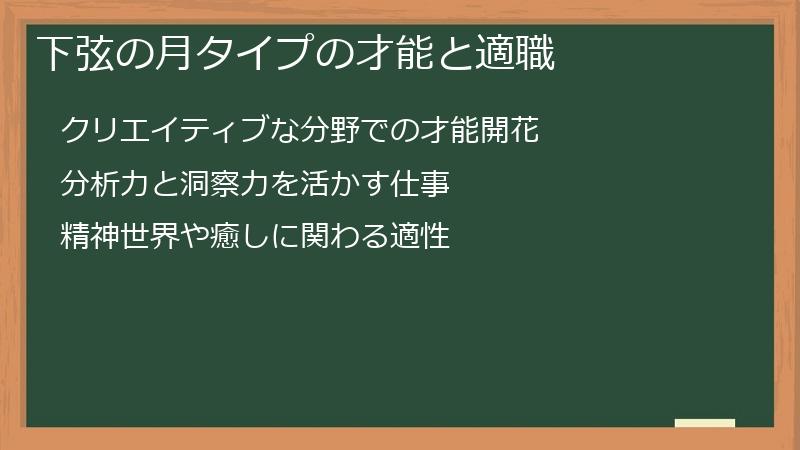 下弦の月タイプの才能と適職

クリエイティブな分野での才能開花

分析力と洞察力を活かす仕事

精神世界や癒しに関わる適性